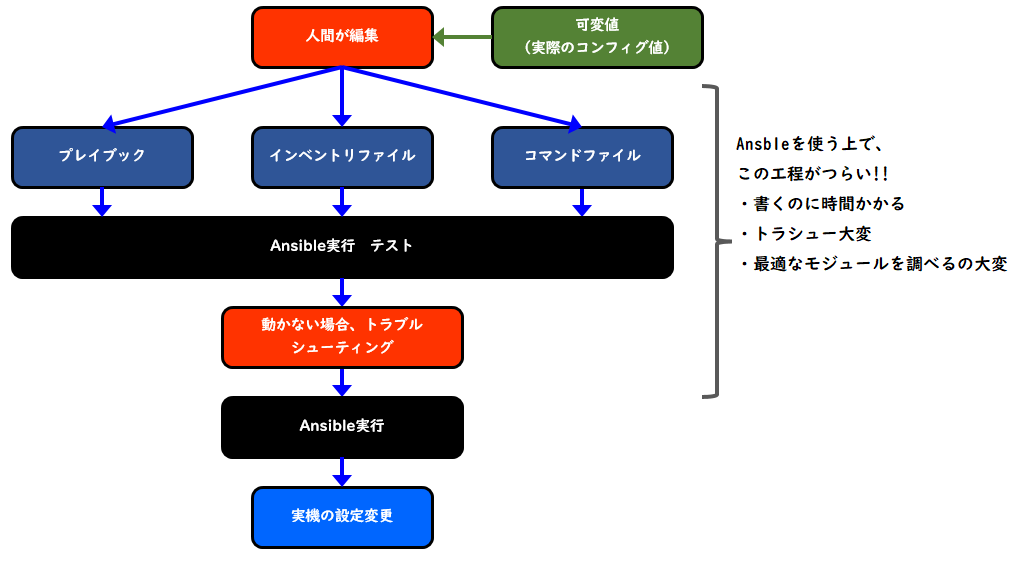 人間が編集

可変値
（実際のコンフィグ値）

プレイブック

インベントリファイル

コマンドファイル

Ansible実行　テスト

動かない場合、トラブルシューティング

Ansible実行

実機の設定変更

Ansbleを使う上で、
この工程がつらい!!
・書くのに時間かかる
・トラシュー大変
・最適なモジュールを調べるの大変